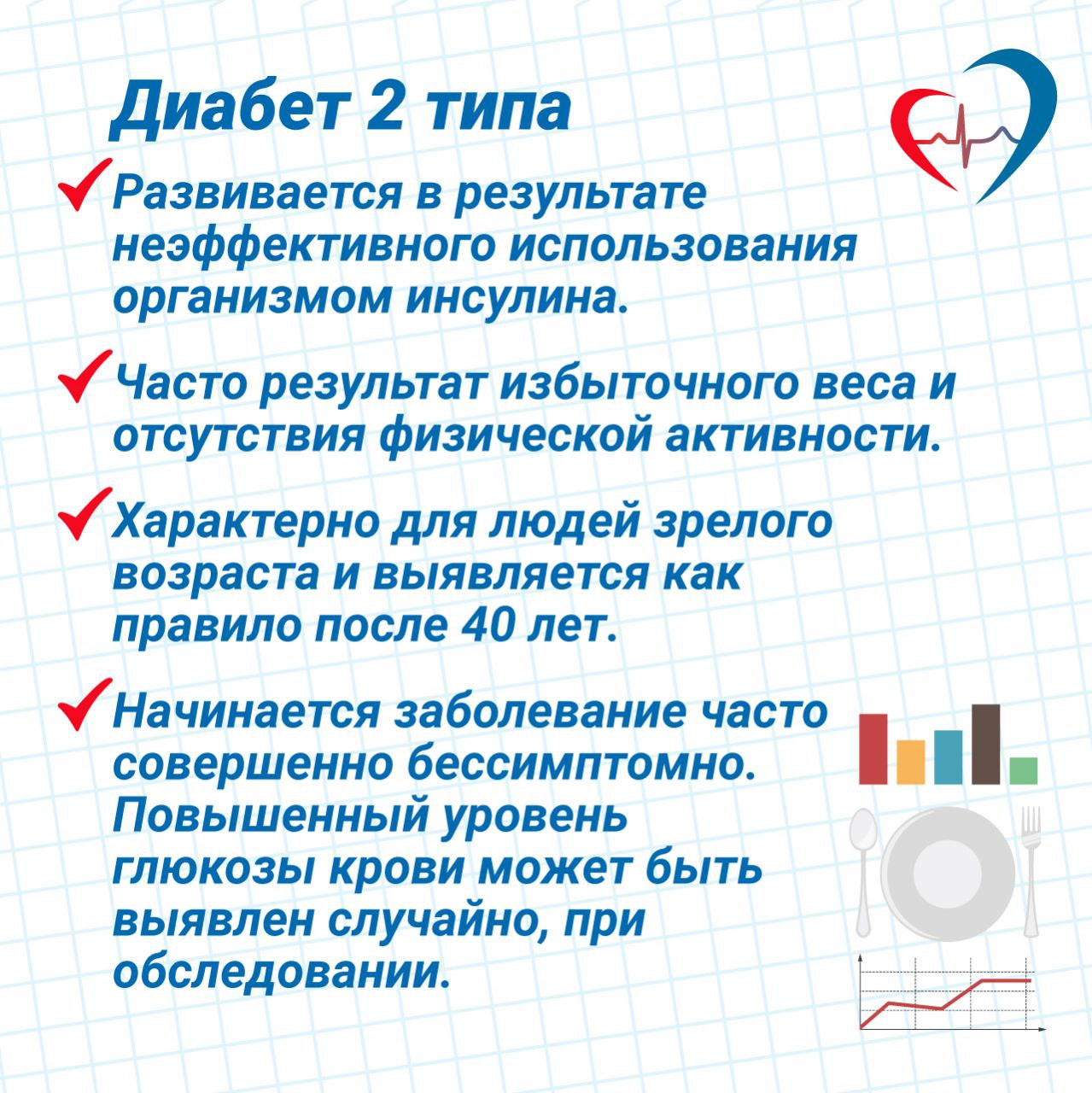 Диабет 2 типа

Развивается в результате неэффективного использования организмом инсулина.

Часто результат избыточного веса и отсутствия физической активности.

Характерно для людей зрелого возраста и выявляется как правило после 40 лет.

Начинается заболевание часто совершенно бессимптомно. Повышенный уровень глюкозы крови может быть выявлен случайно, при обследовании.